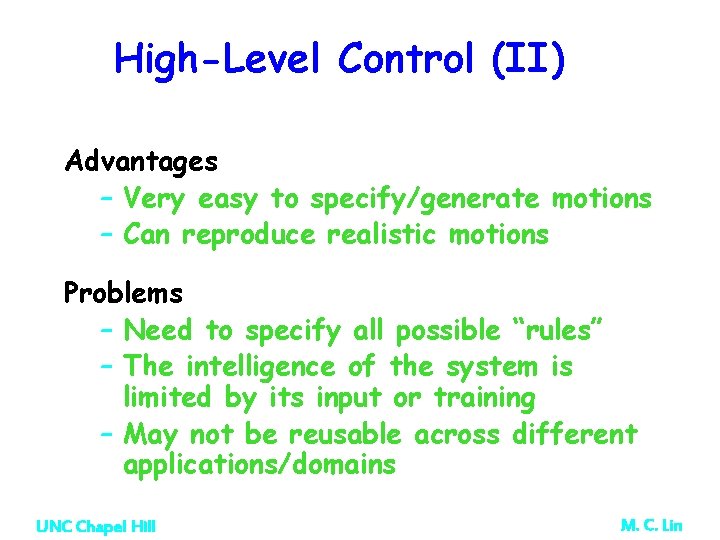 High-Level Control (II)

Advantages

– Very easy to specify/generate motions
– Can reproduce realistic motions

Problems

– Need to specify all possible “rules”
– The intelligence of the system is limited by its input or training
– May not be reusable across different applications/domains

UNC Chapel Hill

M. C. Lin